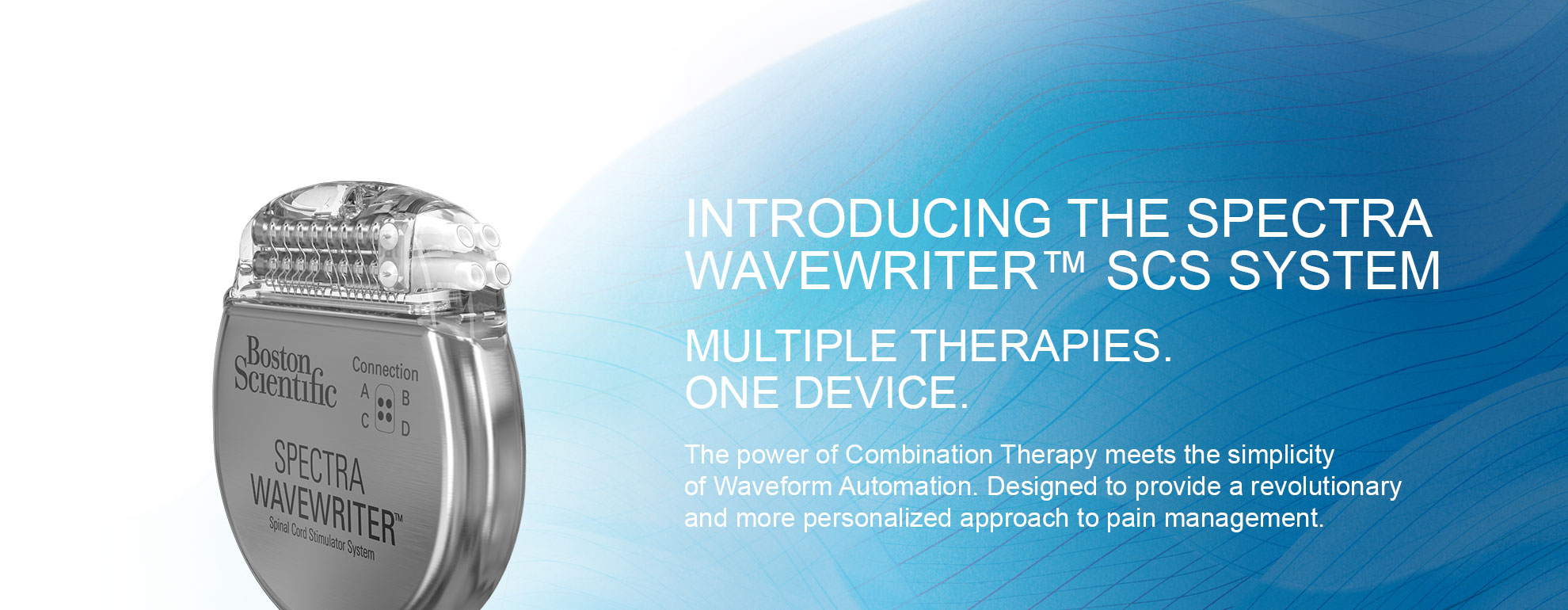 Boston Scientific

Connection
A B
C D

SPECTRA
WAVEWRITER™
Spinal Cord Stimulator System

INTRODUCING THE SPECTRA WAVEWRITER™ SCS SYSTEM

MULTIPLE THERAPIES.
ONE DEVICE.

The power of Combination Therapy meets the simplicity of Waveform Automation. Designed to provide a revolutionary and more personalized approach to pain management.